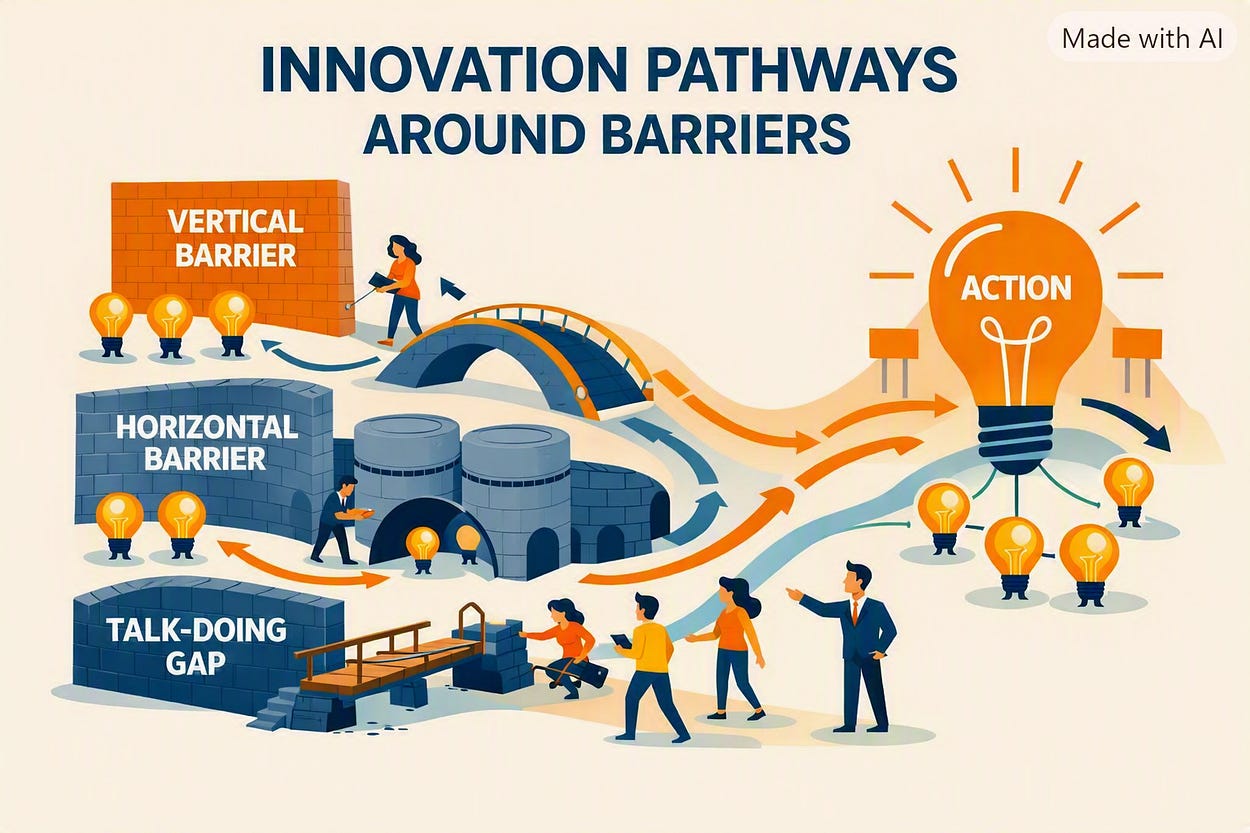 Made with AI

INNOVATION PATHWAYS AROUND BARRIERS

VERTICAL BARRIER

HORIZONTAL BARRIER

TALK-DOING GAP

ACTION